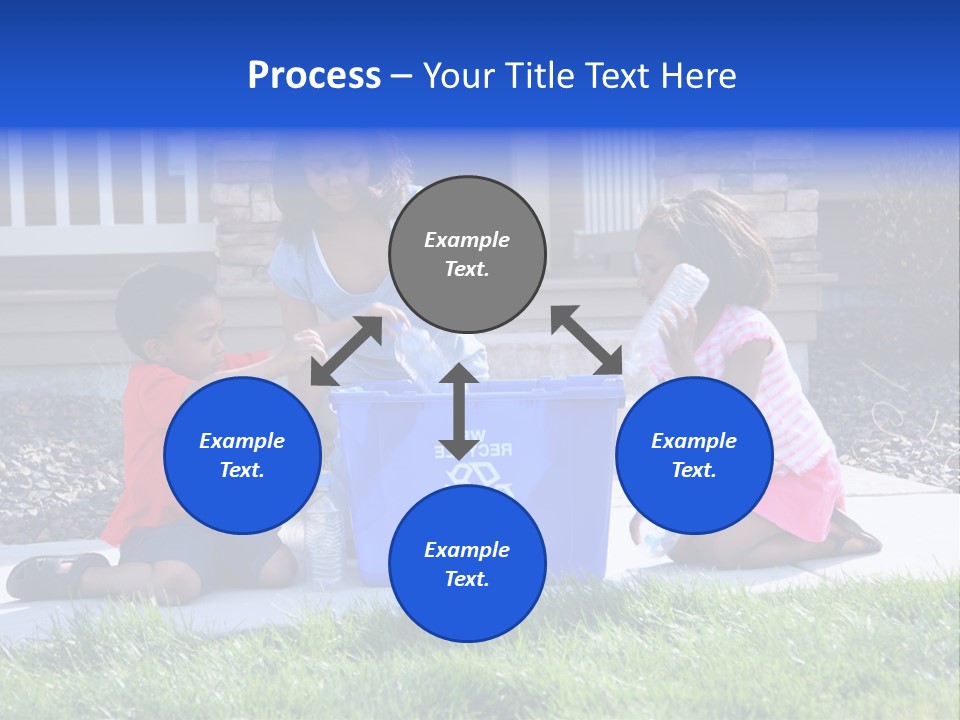 Process – Your Title Text Here

Example Text.

Example Text.

Example Text.

Example Text.